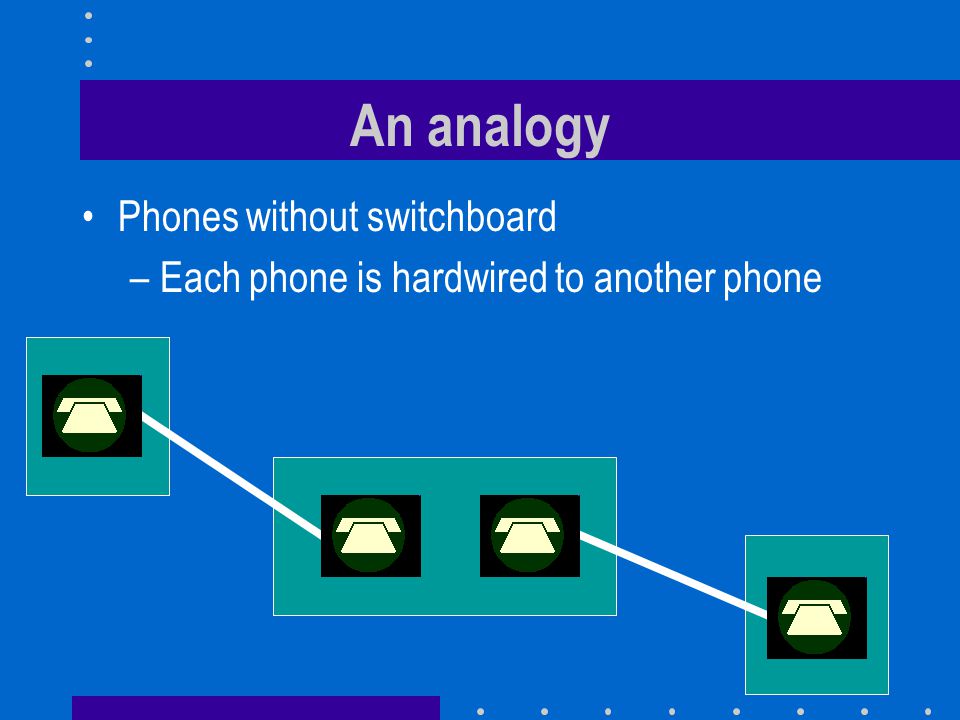 An analogy

• Phones without switchboard

– Each phone is hardwired to another phone